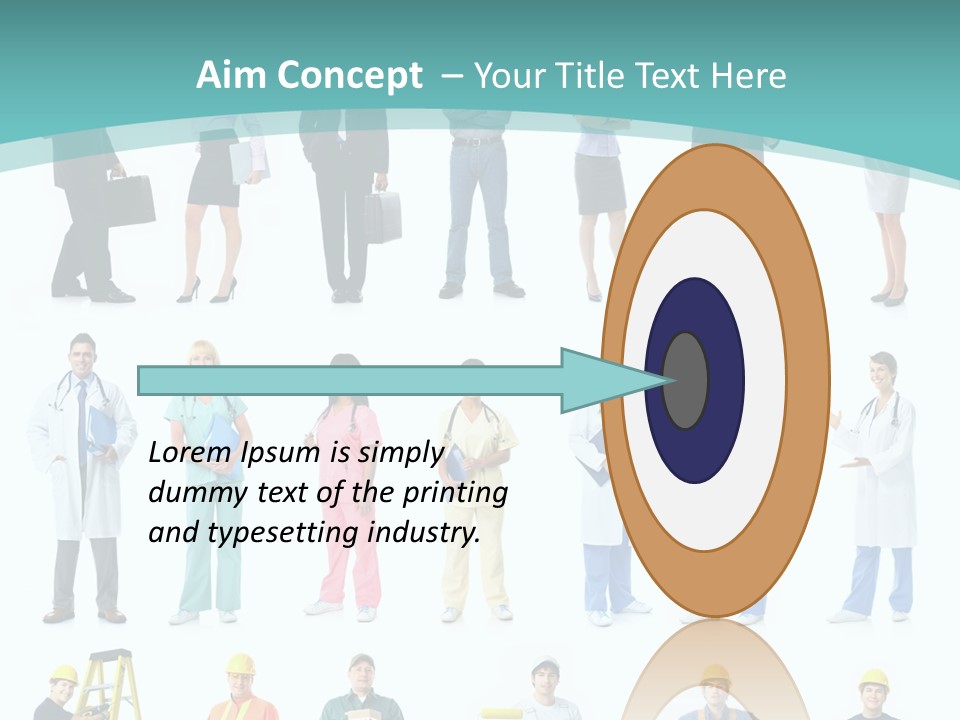 Aim Concept – Your Title Text Here

Lorem Ipsum is simply dummy text of the printing and typesetting industry.